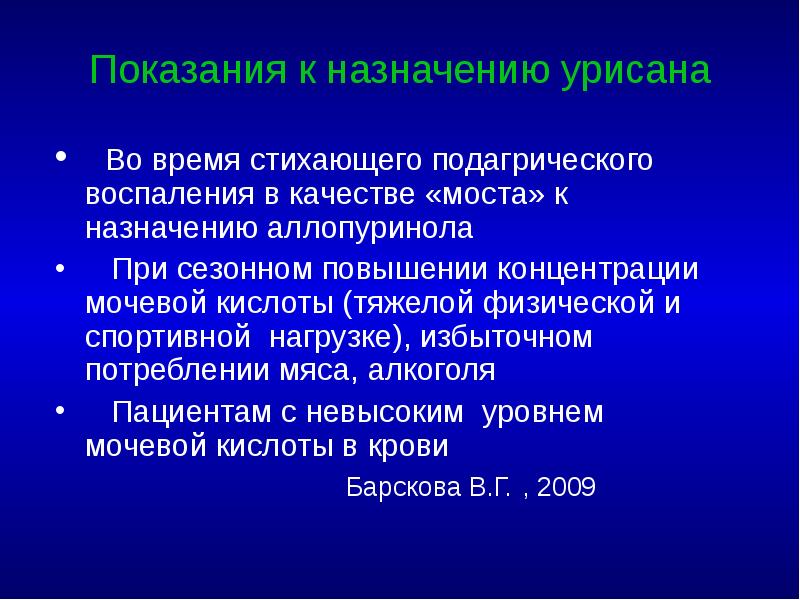 Показания к назначению урисана

• Во время стихающего подагрического воспаления в качестве «моста» к назначению аллопуринола

• При сезонном повышении концентрации мочевой кислоты (тяжелой физической и спортивной нагрузке), избыточном потреблении мяса, алкоголя

• Пациентам с невысоким уровнем мочевой кислоты в крови

Барскова В.Г. , 2009